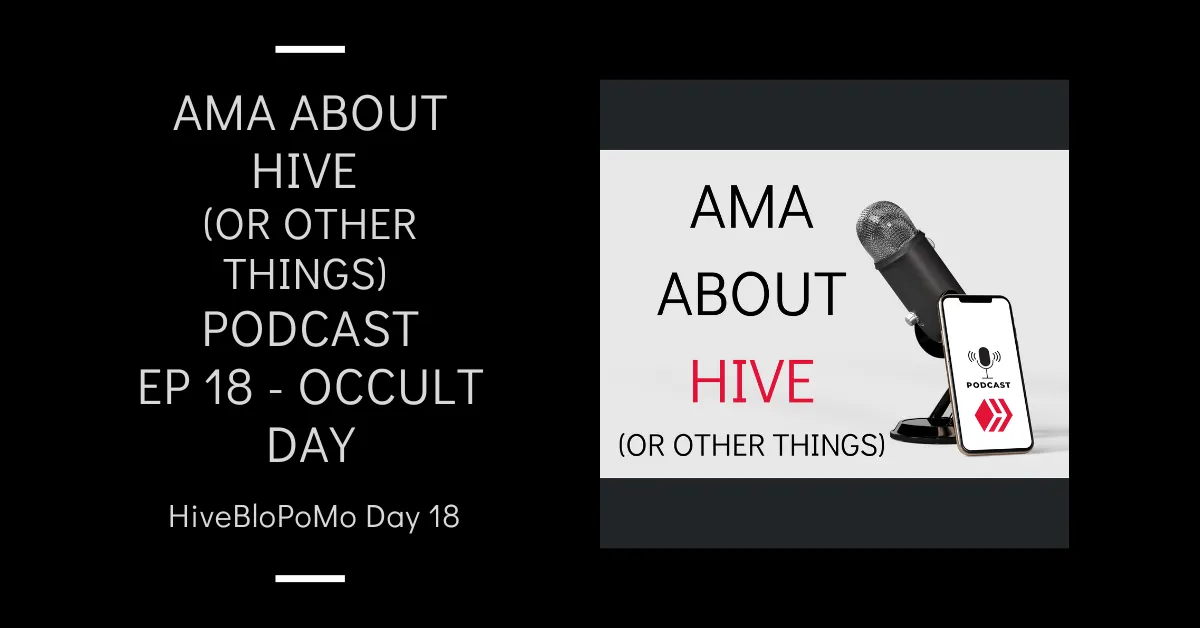 AMA ABOUT HIVE (OR OTHER THINGS) PODCAST EP 18 - OCCULT DAY

HiveBloPoMo Day 18

AMA ABOUT HIVE (OR OTHER THINGS)

PODCAST